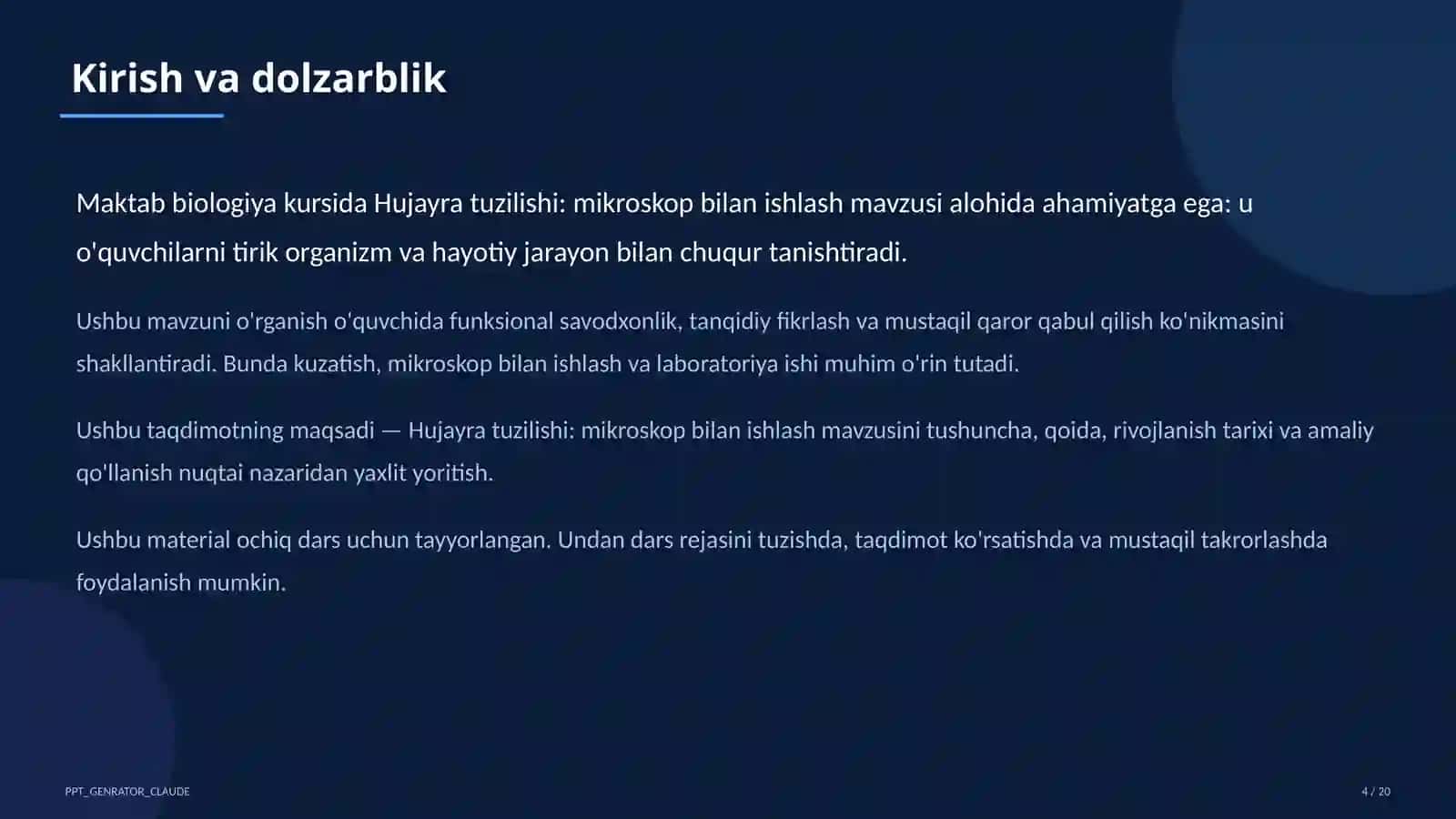 Kirish va dolzarblik

Maktab biologiya kursida Hujayra tuzilishi: mikroskop bilan ishlash mavzusi alohida ahamiyatga ega: u o'quvchilarni tirik organizm va hayotiy jarayon bilan chuqur tanishtiradi.

Ushbu mavzuni o'rganish o'quvchida funksional savodxonlik, tanqidiy fikrlash va mustaqil qaror qabul qilish ko'nikmasini shakllantiradi. Bunda kuzatish, mikroskop bilan ishlash va laboratoriya ishi muhim o'rin tutadi.

Ushbu taqdimotning maqsadi — Hujayra tuzilishi: mikroskop bilan ishlash mavzusini tushuncha, qoida, rivojlanish tarixi va amaliy qo'llanish nuqtai nazaridan yaxlit yoritish.

Ushbu material ochiq dars uchun tayyorlangan. Undan dars rejasini tuzishda, taqdimot ko'rsatishda va mustaqil takrorlashda foydalanish mumkin.

PPT_GENRATOR_CLAUDE

4 / 20